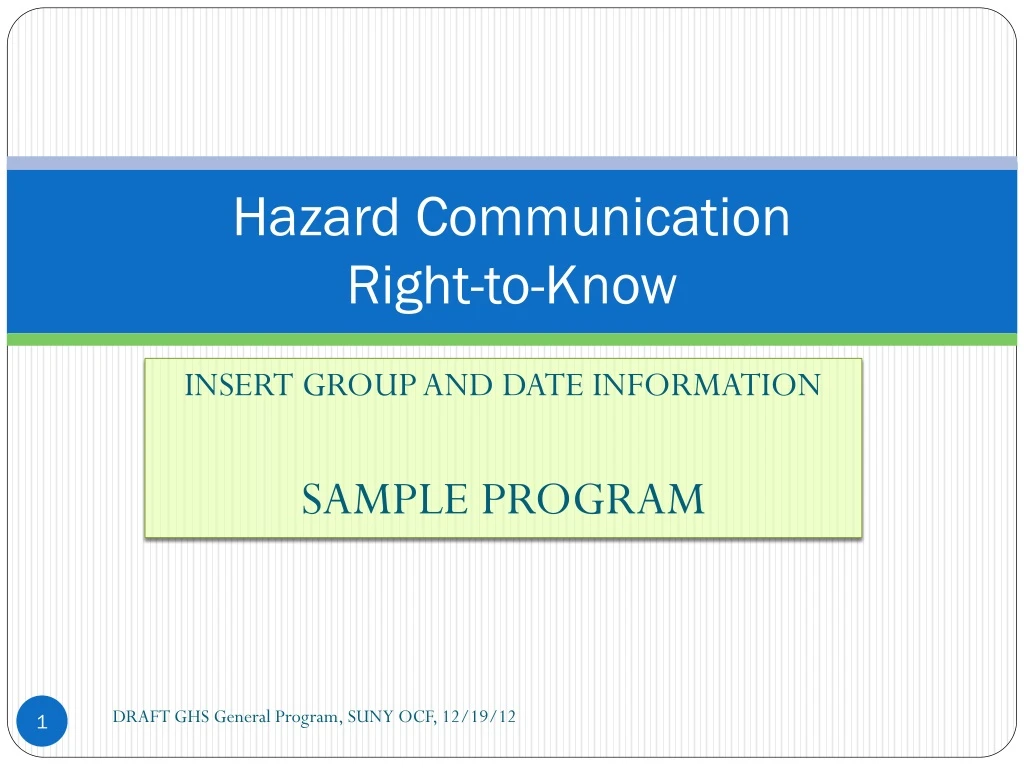 Hazard Communication
Right-to-Know

INSERT GROUP AND DATE INFORMATION

SAMPLE PROGRAM

1

DRAFT GHS General Program, SUNY OCF, 12/19/12